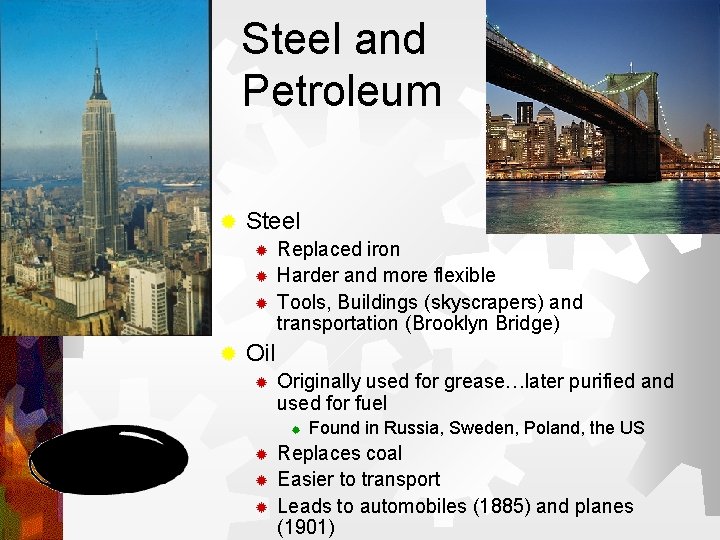 Steel and Petroleum

Steel

Replaced iron

Harder and more flexible

Tools, Buildings (skyscrapers) and transportation (Brooklyn Bridge)

Oil

Originally used for grease…later purified and used for fuel

Found in Russia, Sweden, Poland, the US

Replaces coal

Easier to transport

Leads to automobiles (1885) and planes (1901)